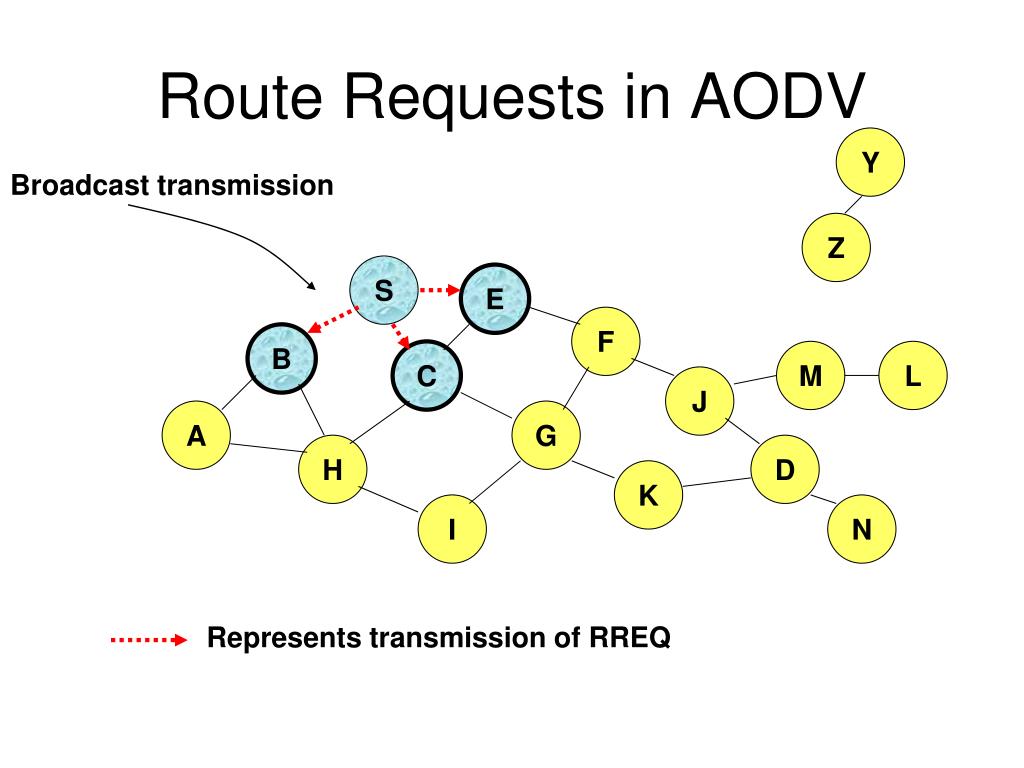 Route Requests in AODV

Broadcast transmission

Y
Z
S
E
F
B
C
M
L
J
A
G
H
D
K
I
N

Represents transmission of RREQ